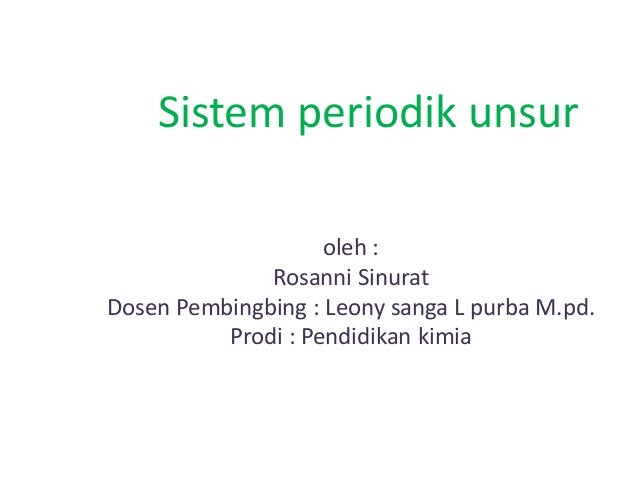 Sistem periodik unsur

oleh :
Rosanni Sinurat
Dosen Pembingbing : Leony sanga L purba M.pd.
Prodi : Pendidikan kimia